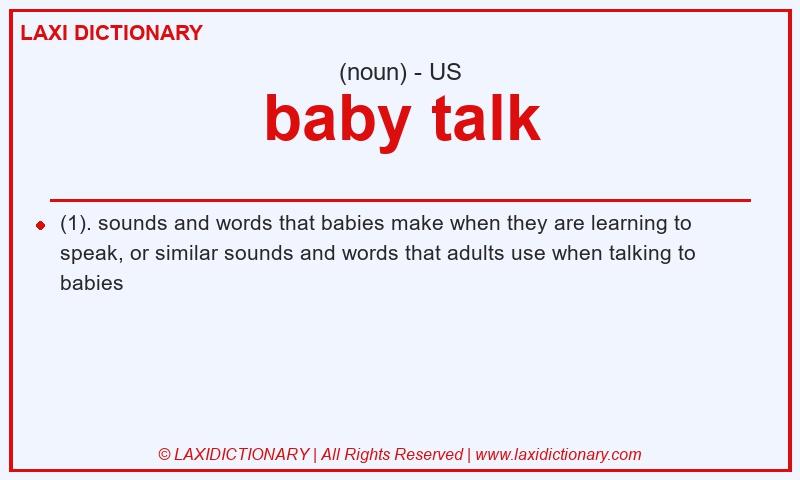 LAXI DICTIONARY

(noun) - US

baby talk

(1). sounds and words that babies make when they are learning to speak, or similar sounds and words that adults use when talking to babies

© LAXIDICTIONARY | All Rights Reserved | www.laxidictionary.com